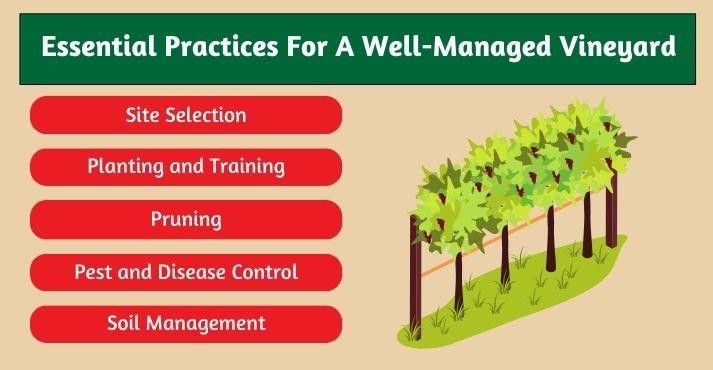 Essential Practices For A Well-Managed Vineyard

Site Selection

Planting and Training

Pruning

Pest and Disease Control

Soil Management